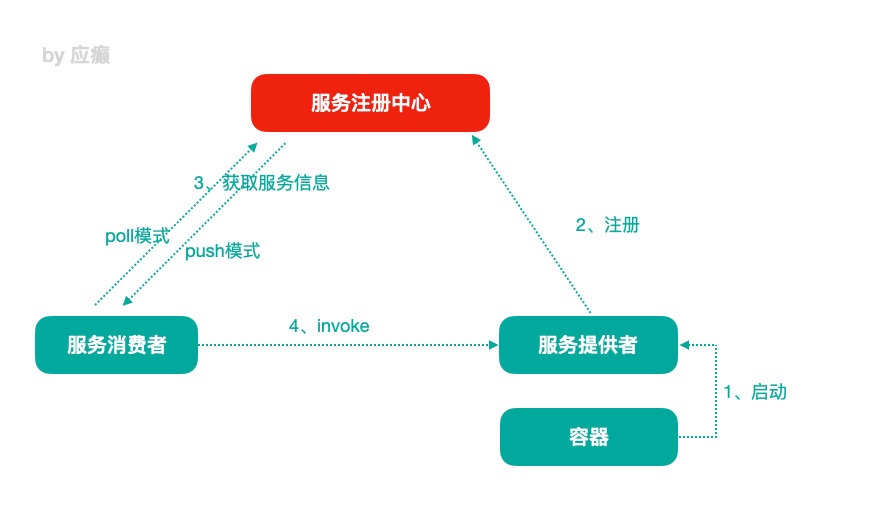 by 应癫

服务注册中心

3、获取服务信息

poll模式

push模式

2、注册

服务消费者

4、invoke

服务提供者

1、启动

容器